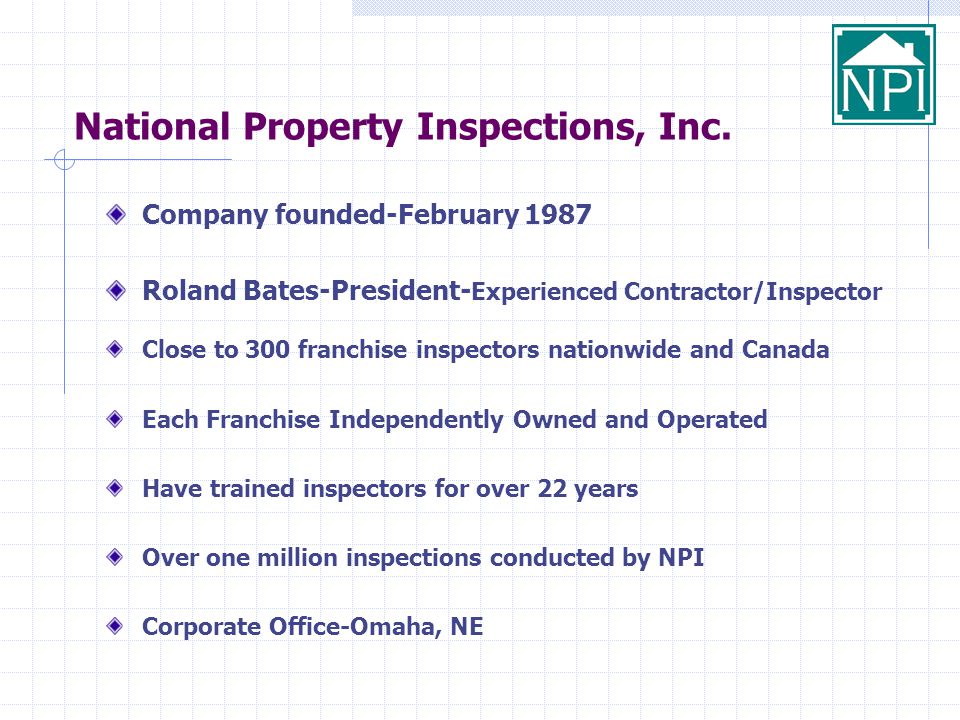 NPI

National Property Inspections, Inc.

Company founded-February 1987

Roland Bates-President-Experienced Contractor/Inspector

Close to 300 franchise inspectors nationwide and Canada

Each Franchise Independently Owned and Operated

Have trained inspectors for over 22 years

Over one million inspections conducted by NPI

Corporate Office-Omaha, NE